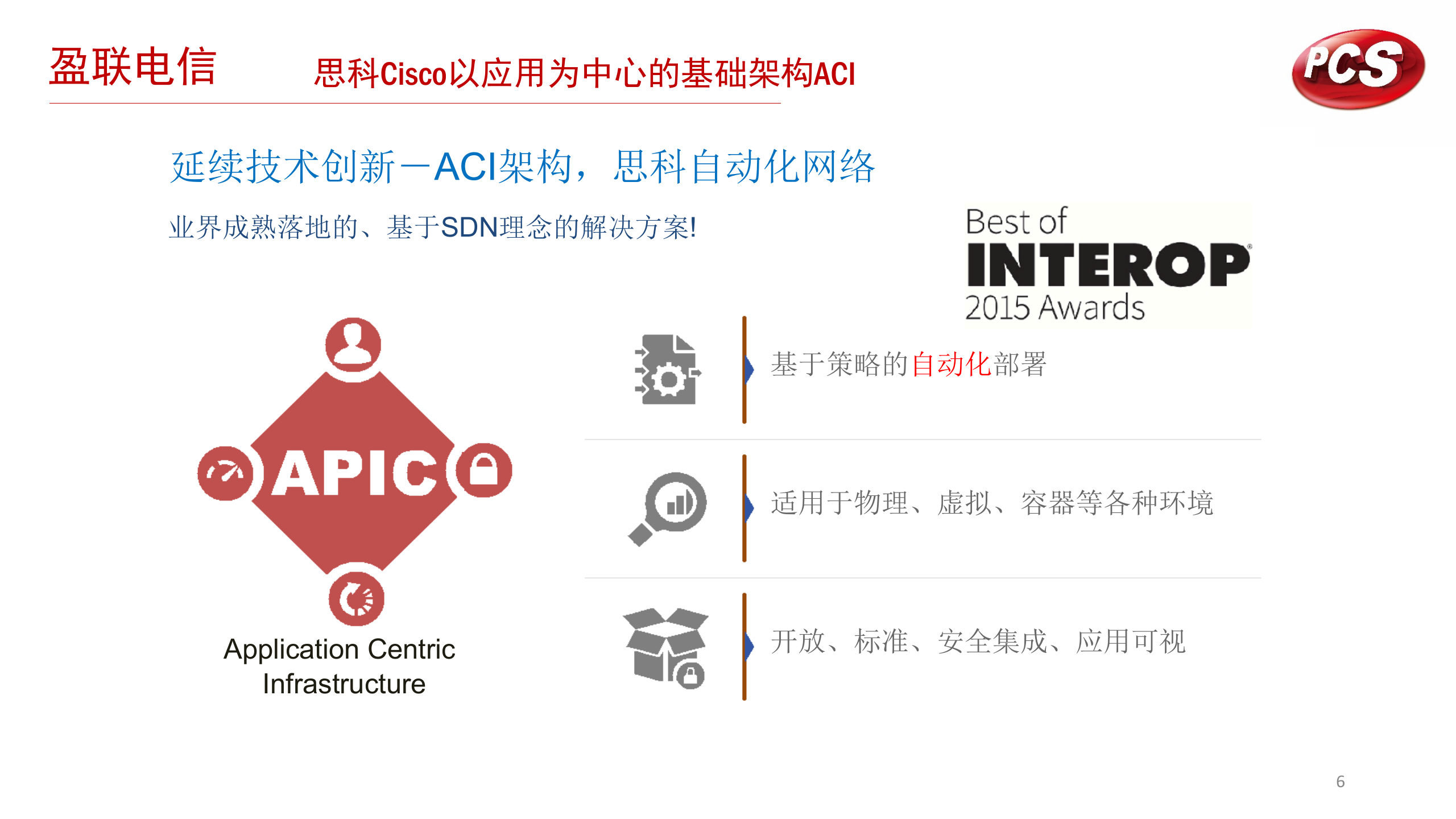 盈联电信

思科Cisco以应用为中心的基础架构ACI

PCS

延续技术创新—ACI架构，思科自动化网络

业界成熟落地的、基于SDN理念的解决方案!

Best of INTEROP 2015 Awards

APIC

Application Centric Infrastructure

基于策略的自动化部署

适用于物理、虚拟、容器等各种环境

开放、标准、安全集成、应用可视

6